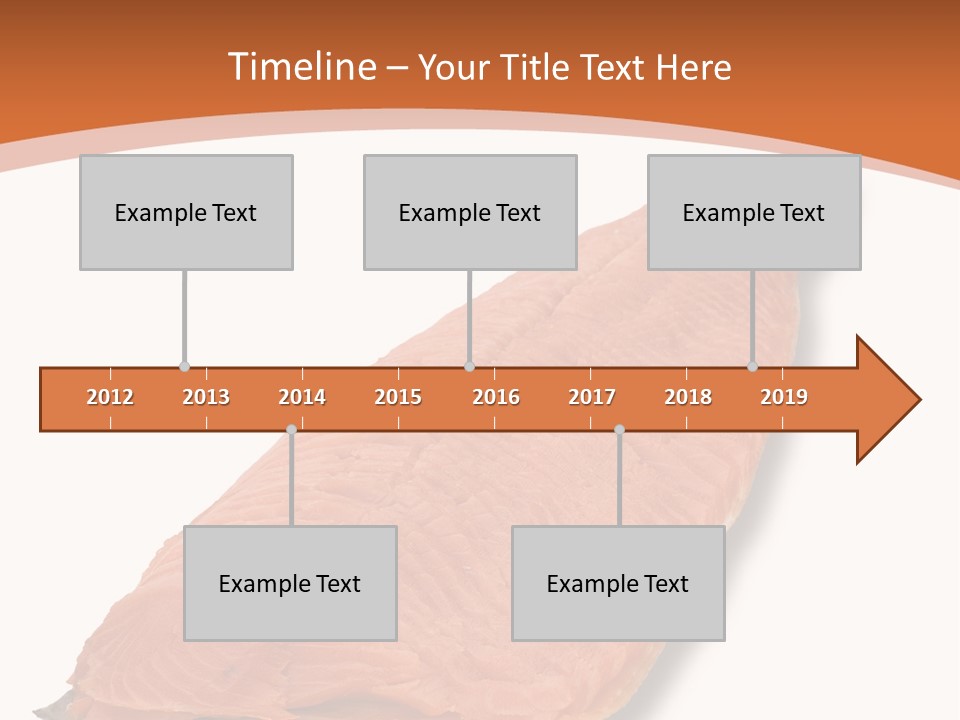 Timeline – Your Title Text Here

Example Text

Example Text

Example Text

2012 2013 2014 2015 2016 2017 2018 2019

Example Text

Example Text